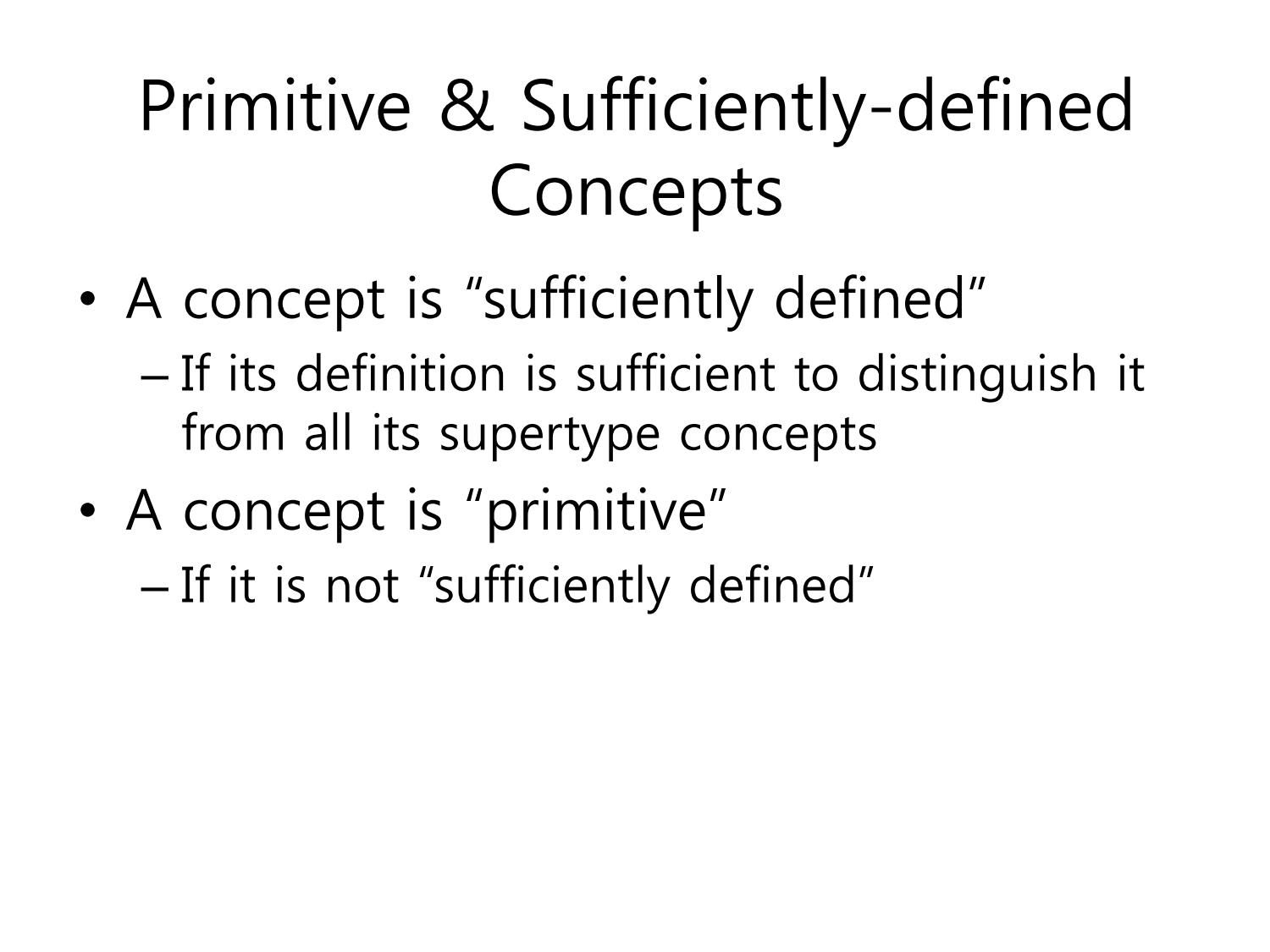 Primitive & Sufficiently-defined Concepts

• A concept is “sufficiently defined”
– If its definition is sufficient to distinguish it from all its supertype concepts

• A concept is “primitive”
– If it is not “sufficiently defined”